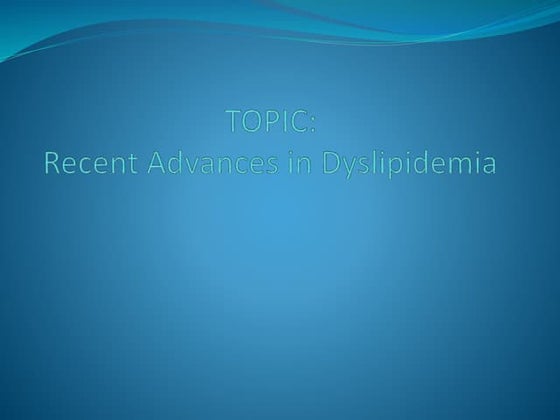 TOPIC:
Recent Advances in Dyslipidemia